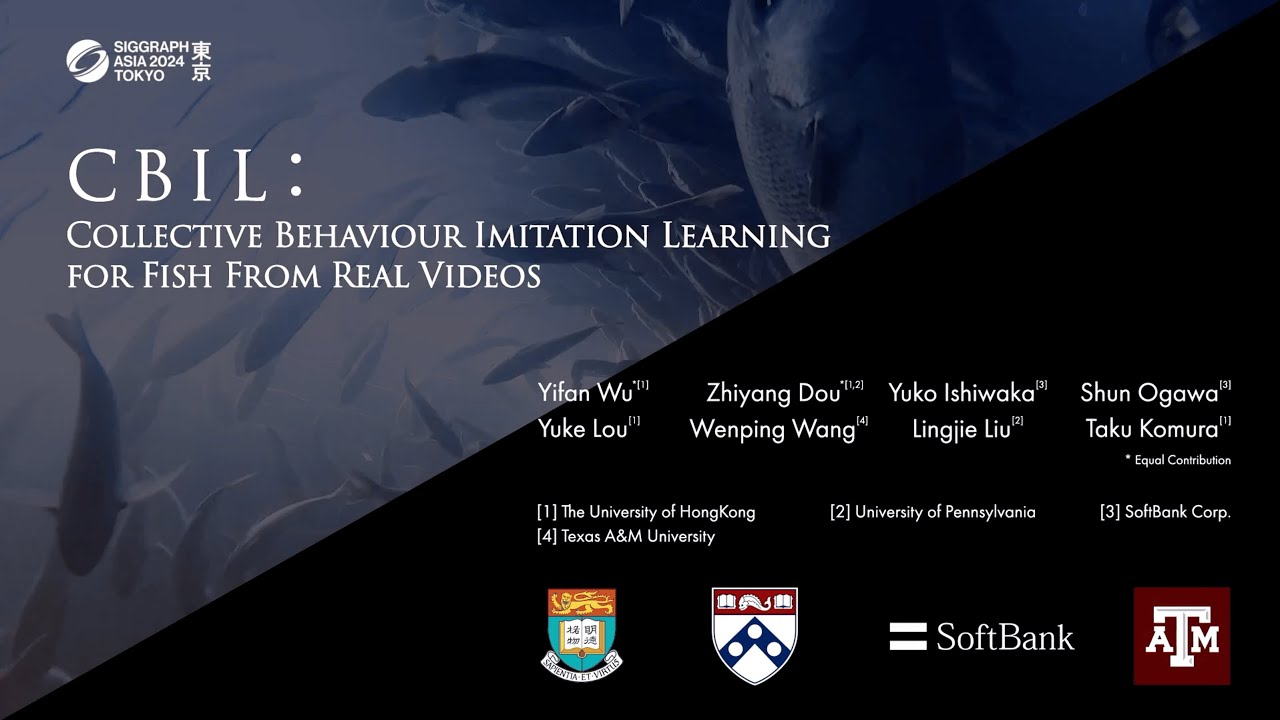 SIGGRAPH ASIA 2024 TOKYO 東京

CBIL:

Collective Behaviour Imitation Learning for Fish From Real Videos

Yifan Wu$^{*[1]}$ Zhiyang Dou$^{*[1,2]}$ Yuko Ishiwaka$^{[3]}$ Shun Ogawa$^{[3]}$
Yuke Lou$^{[1]}$ Wenping Wang$^{[4]}$ Lingjie Liu$^{[2]}$ Taku Komura$^{[1]}$

* Equal Contribution

[1] The University of HongKong [2] University of Pennsylvania [3] SoftBank Corp.
[4] Texas A&M University

SAPIENTIA ET VIRTUS

SoftBank

ATM